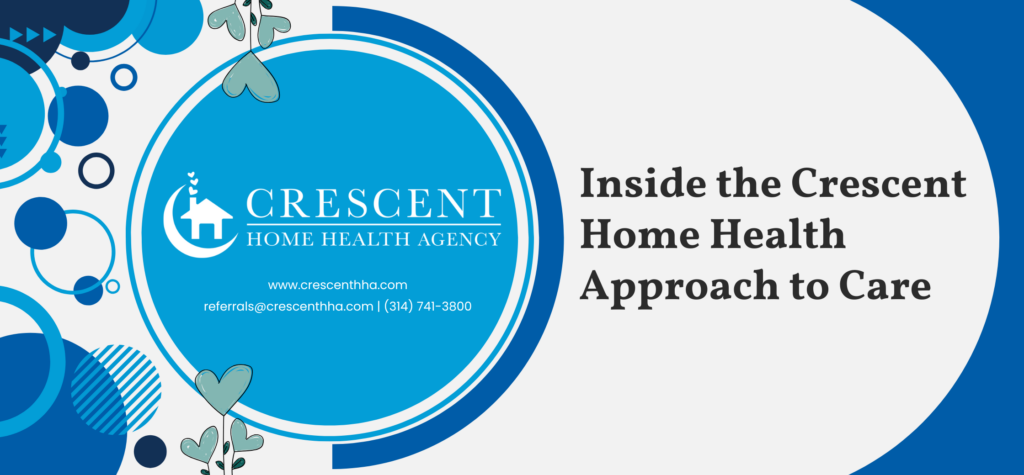 CRESCENT
HOME HEALTH AGENCY

www.crescenthha.com
referrals@crescenthha.com | (314) 741-3800

Inside the Crescent Home Health Approach to Care